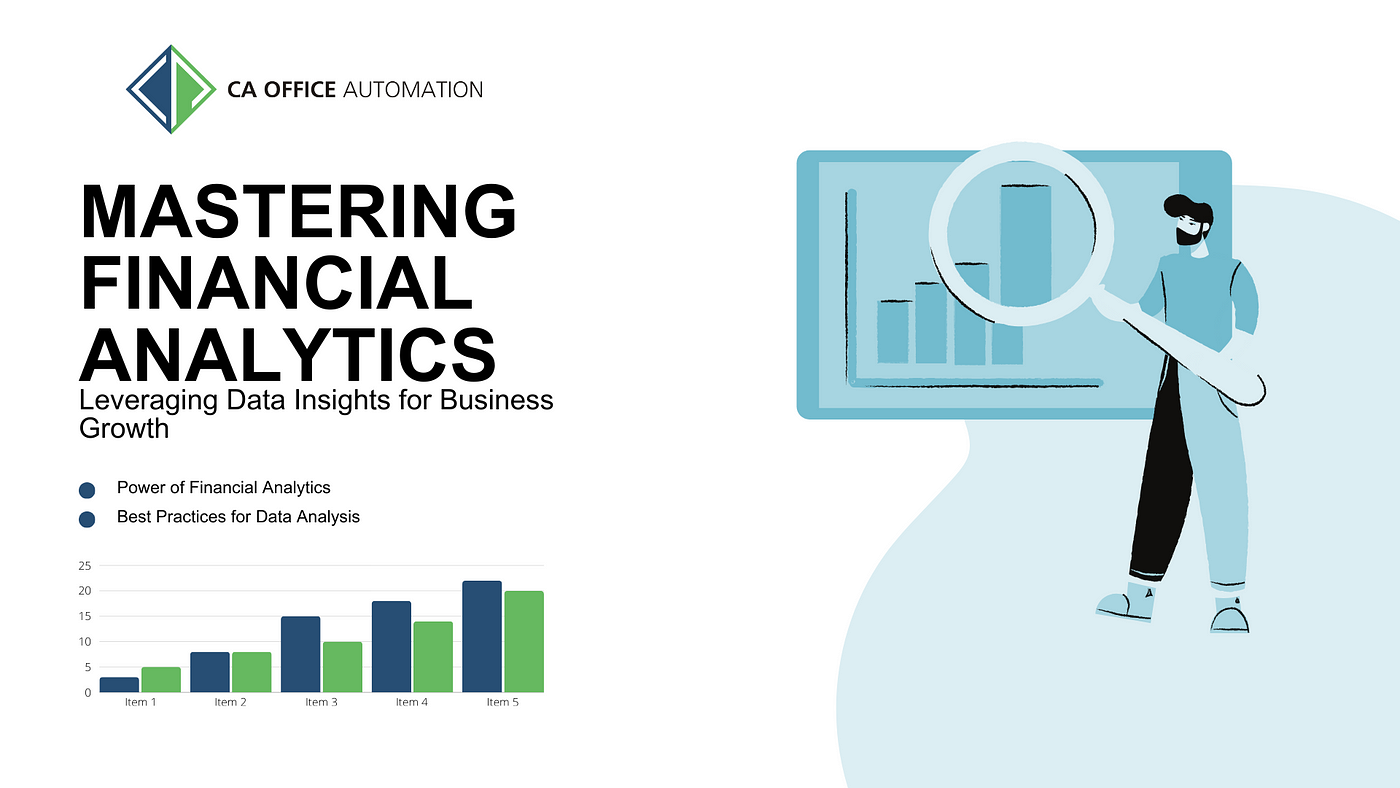 CA OFFICE AUTOMATION

MASTERING FINANCIAL ANALYTICS

Leveraging Data Insights for Business Growth

Power of Financial Analytics

Best Practices for Data Analysis

25
20
15
10
5
0

Item 1
Item 2
Item 3
Item 4
Item 5